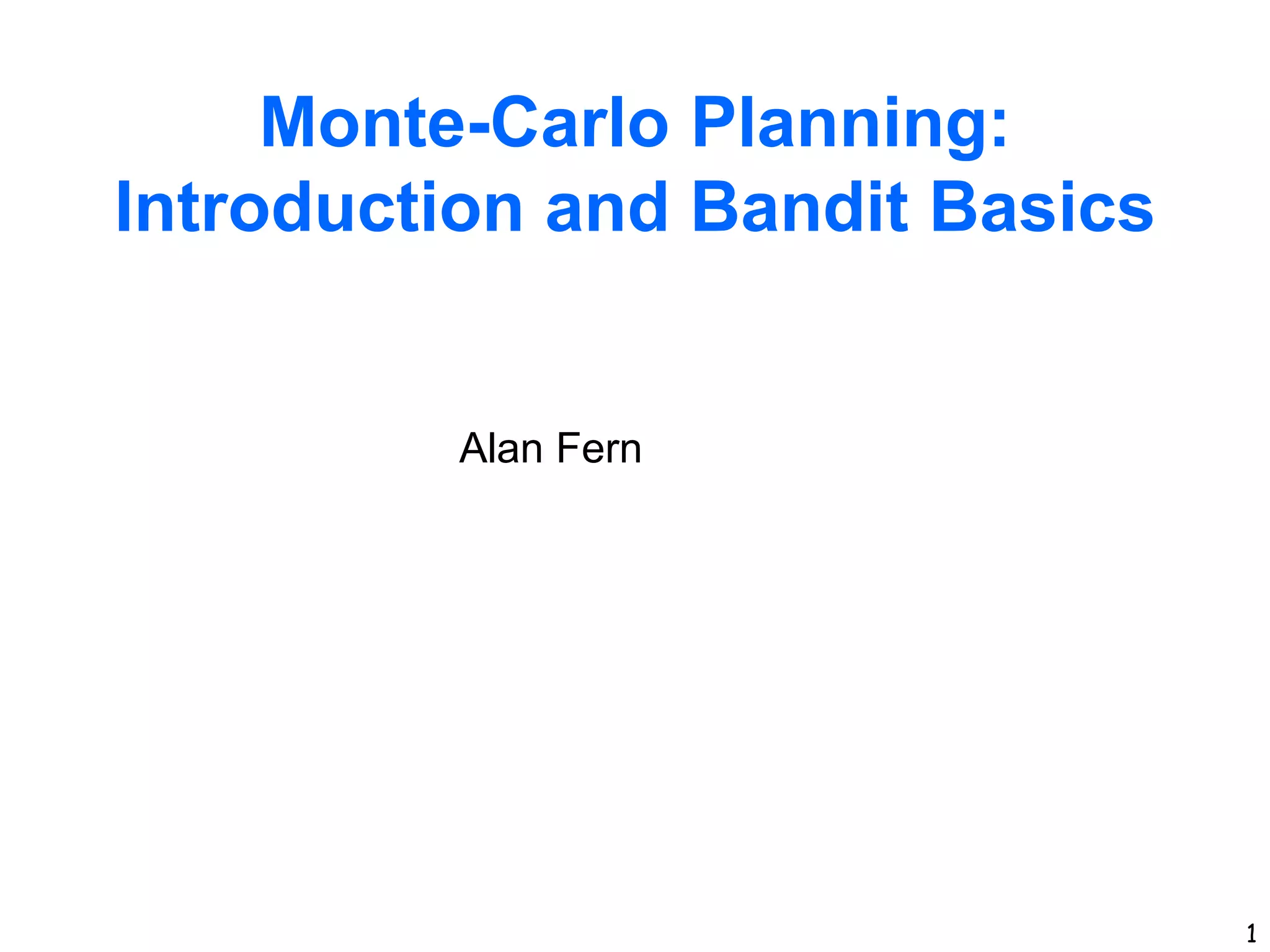 Monte-Carlo Planning: Introduction and Bandit Basics

Alan Fern

1